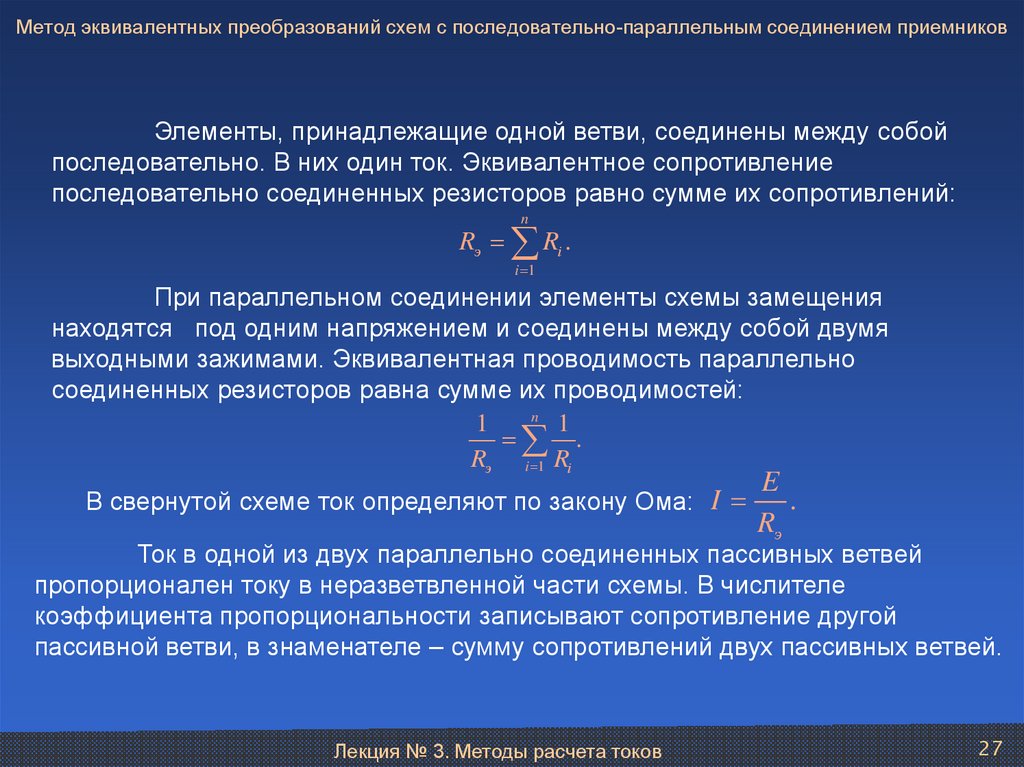 Метод эквивалентных преобразований схем с последовательно-параллельным соединением приемников

Элементы, принадлежащие одной ветви, соединены между собой последовательно. В них один ток. Эквивалентное сопротивление последовательно соединенных резисторов равно сумме их сопротивлений:

$R_э = \sum_{i=1}^{n} R_i.$

При параллельном соединении элементы схемы замещения находятся под одним напряжением и соединены между собой двумя выходными зажимами. Эквивалентная проводимость параллельно соединенных резисторов равна сумме их проводимостей:

$\frac{1}{R_э} = \sum_{i=1}^{n} \frac{1}{R_i}.$

В свернутой схеме ток определяют по закону Ома: $I = \frac{E}{R_э}.$

Ток в одной из двух параллельно соединенных пассивных ветвей пропорционален току в неразветвленной части схемы. В числителе коэффициента пропорциональности записывают сопротивление другой пассивной ветви, в знаменателе – сумму сопротивлений двух пассивных ветвей.

Лекция № 3. Методы расчета токов

27